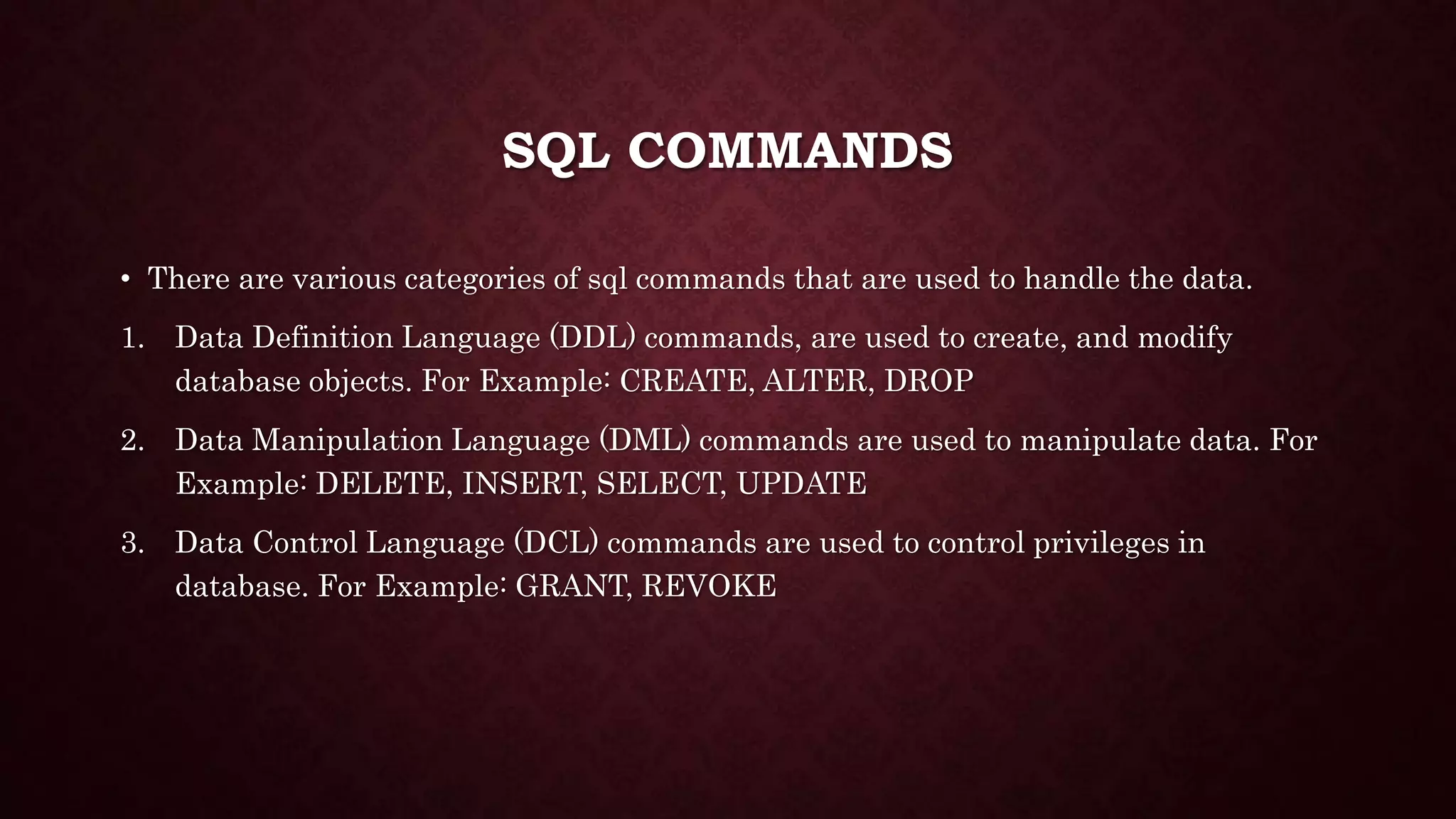 SQL COMMANDS

• There are various categories of sql commands that are used to handle the data.

1. Data Definition Language (DDL) commands, are used to create, and modify database objects. For Example: CREATE, ALTER, DROP

2. Data Manipulation Language (DML) commands are used to manipulate data. For Example: DELETE, INSERT, SELECT, UPDATE

3. Data Control Language (DCL) commands are used to control privileges in database. For Example: GRANT, REVOKE